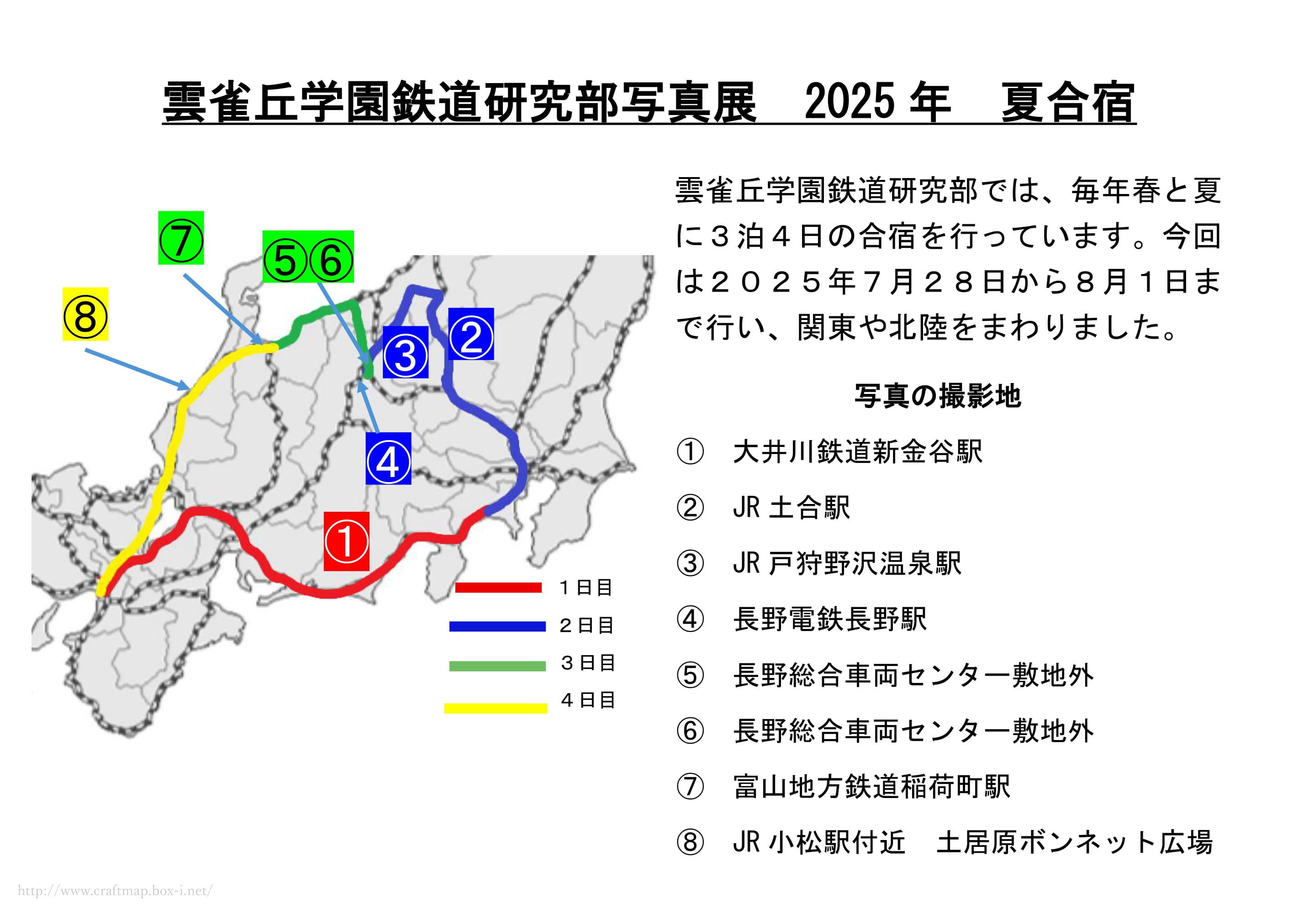 雲雀丘学園鉄道研究部写真展　2025 年　夏合宿

⑦

⑤⑥

⑧

③

②

④

①

１日目

２日目

３日目

４日目

雲雀丘学園鉄道研究部では、毎年春と夏に３泊４日の合宿を行っています。今回は２０２５年７月２８日から８月１日まで行い、関東や北陸をまわりました。

写真の撮影地

①　大井川鉄道新金谷駅

②　JR 土合駅

③　JR 戸狩野沢温泉駅

④　長野電鉄長野駅

⑤　長野総合車両センター敷地外

⑥　長野総合車両センター敷地外

⑦　富山地方鉄道稲荷町駅

⑧　JR 小松駅付近　土居原ボンネット広場

http://www.craftmap.box-i.net/